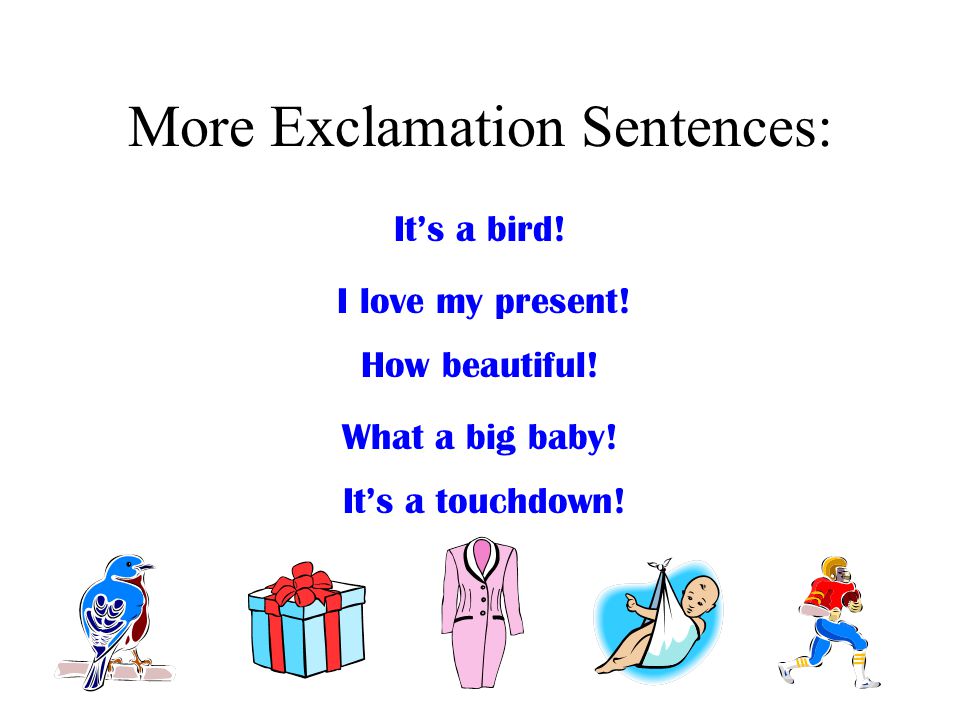 More Exclamation Sentences:

It’s a bird!

I love my present!

How beautiful!

What a big baby!

It’s a touchdown!